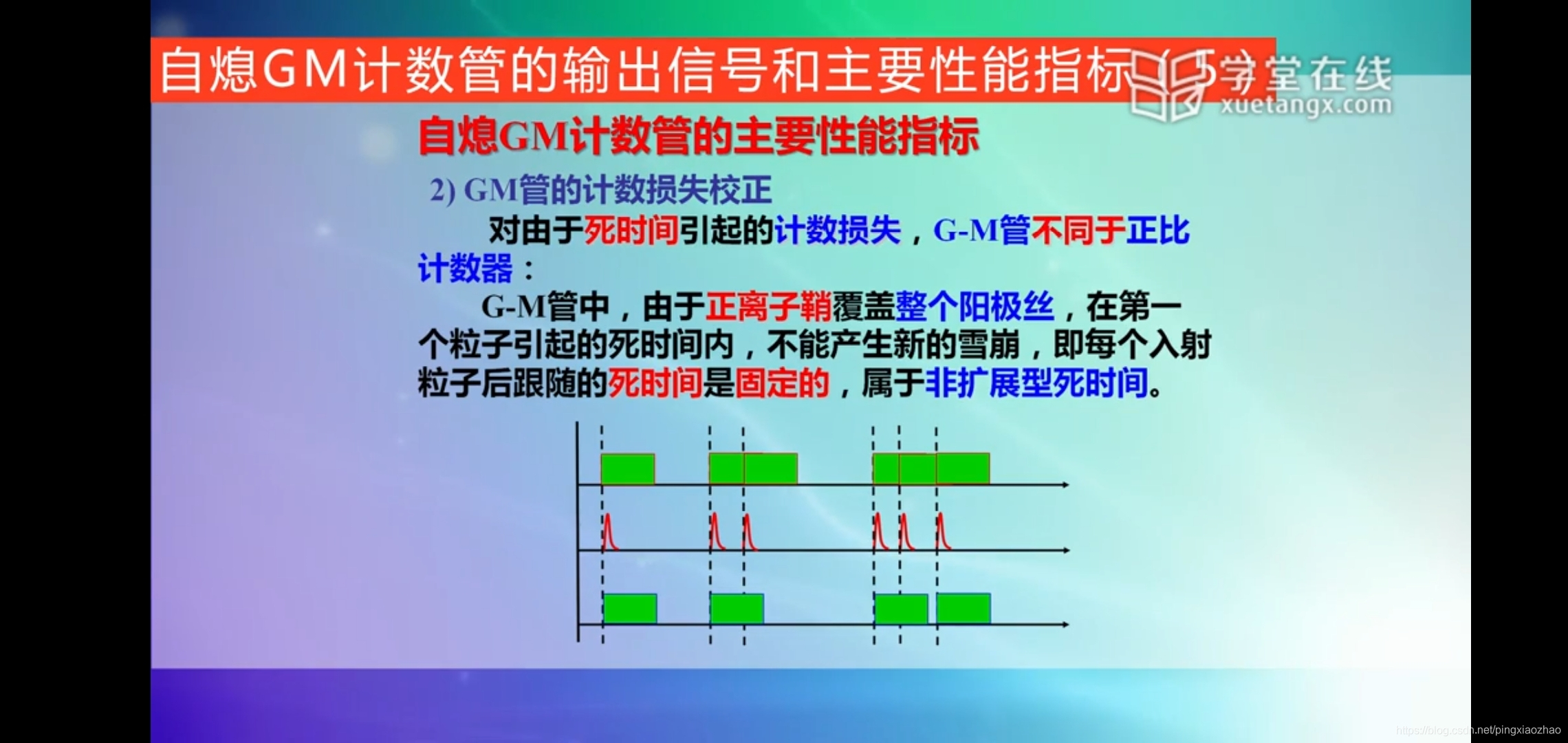 自熄GM计数管的输出信号和主要性能指标（5）

学堂在线 xuetangx.com

自熄GM计数管的主要性能指标

2) GM管的计数损失校正

对由于死时间引起的计数损失，G-M管不同于正比计数器：

G-M管中，由于正离子鞘覆盖整个阳极丝，在第一个粒子引起的死时间内，不能产生新的雪崩，即每个入射粒子后跟随的死时间是固定的，属于非扩展型死时间。

https://blog.csdn.net/pingxiaozhao